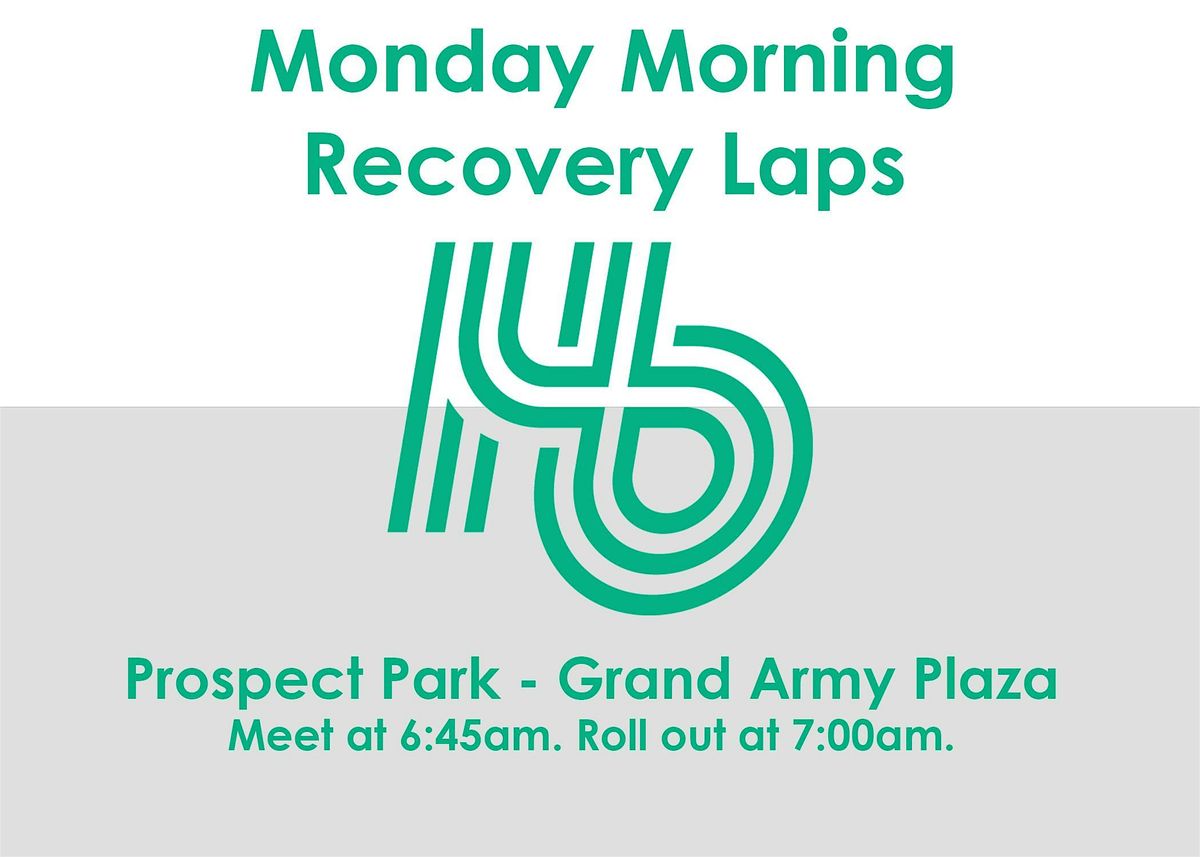 Monday Morning
Recovery Laps

Prospect Park - Grand Army Plaza
Meet at 6:45am. Roll out at 7:00am.